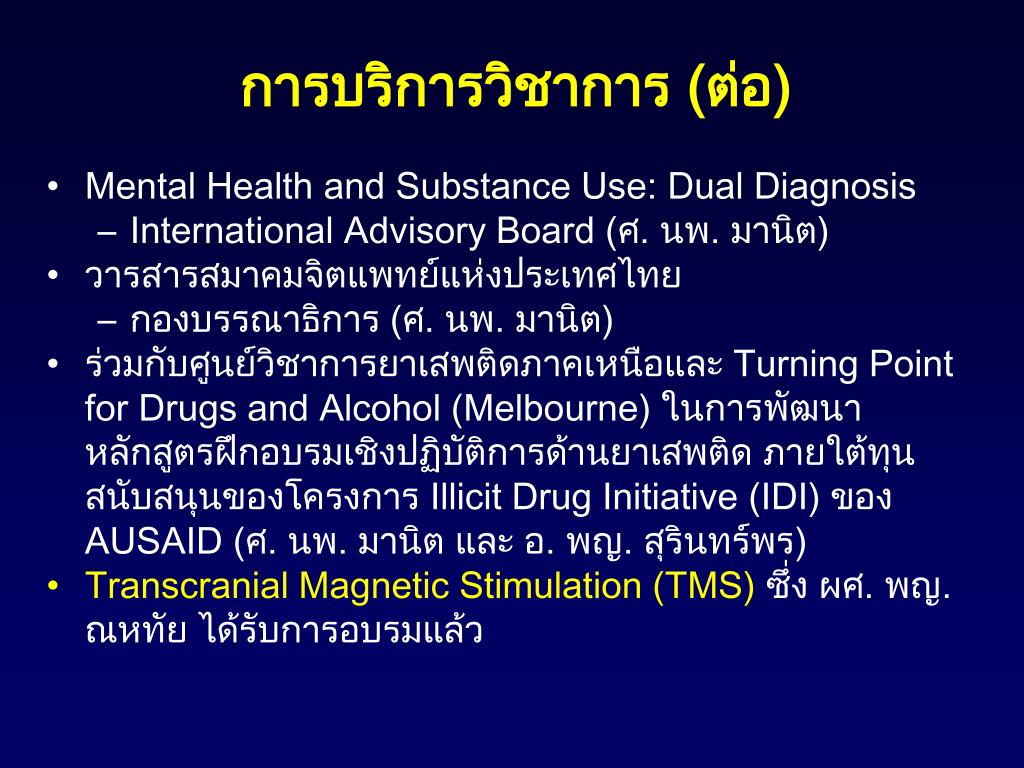 การบริการวิชาการ (ต่อ)

• Mental Health and Substance Use: Dual Diagnosis
– International Advisory Board (ศ. นพ. มานิต)
• วารสารสมาคมจิตแพทย์แห่งประเทศไทย
– กองบรรณาธิการ (ศ. นพ. มานิต)
• ร่วมกับศูนย์วิชาการยาเสพติดภาคเหนือและ Turning Point for Drugs and Alcohol (Melbourne) ในการพัฒนาหลักสูตรฝึกอบรมเชิงปฏิบัติการด้านยาเสพติด ภายใต้ทุนสนับสนุนของโครงการ Illicit Drug Initiative (IDI) ของ AUSAID (ศ. นพ. มานิต และ อ. พญ. สุรินทร์พร)
• Transcranial Magnetic Stimulation (TMS) ซึ่ง ผศ. พญ. ณหทัย ได้รับการอบรมแล้ว